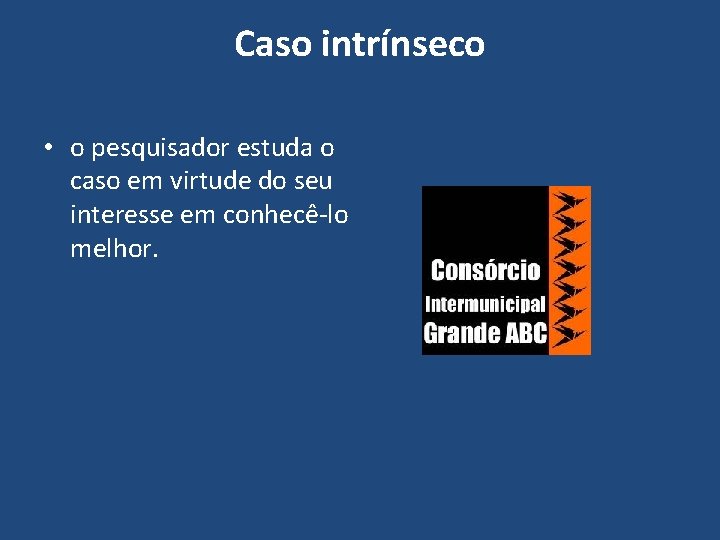 Caso intrínseco

• o pesquisador estuda o caso em virtude do seu interesse em conhecê-lo melhor.

Consórcio
Intermunicipal
Grande ABC